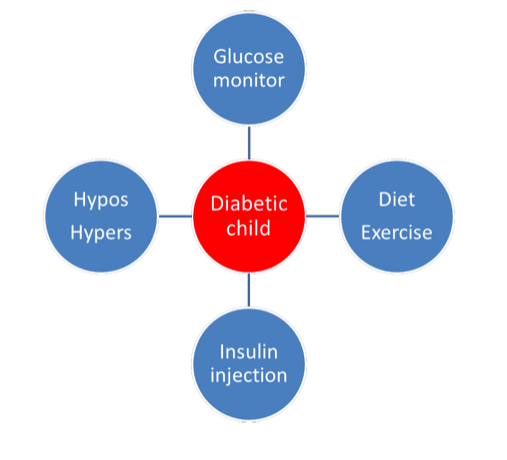 Glucose monitor

Hypos
Hypers

Diabetic child

Diet
Exercise

Insulin injection